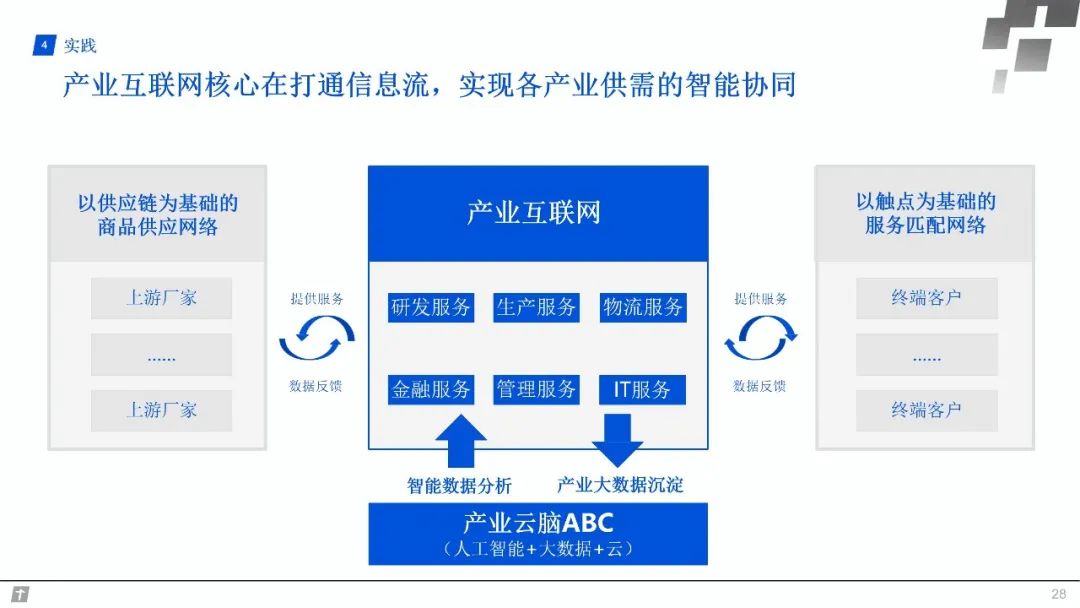 4 实践

产业互联网核心在打通信息流，实现各产业供需的智能协同

以供应链为基础的商品供应网络

上游厂家

......

上游厂家

提供服务

数据反馈

产业互联网

研发服务 生产服务 物流服务

金融服务 管理服务 IT服务

智能数据分析

产业大数据沉淀

产业云脑ABC
（人工智能+大数据+云）

提供服务

数据反馈

以触点为基础的服务匹配网络

终端客户

......

终端客户

28